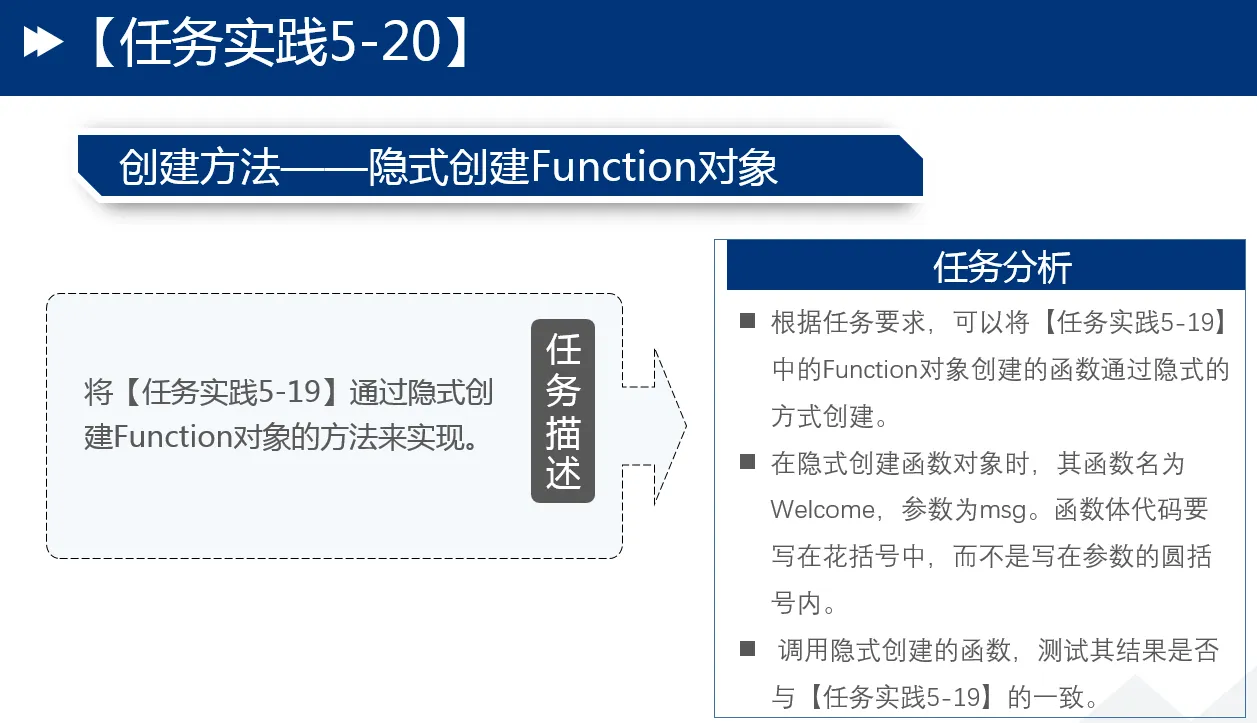 【任务实践5-20】

创建方法——隐式创建Function对象

将【任务实践5-19】通过隐式创建Function对象的方法来实现。

任务描述

任务分析

■ 根据任务要求，可以将【任务实践5-19】中的Function对象创建的函数通过隐式的方式创建。

■ 在隐式创建函数对象时，其函数名为Welcome，参数为msg。函数体代码要写在花括号中，而不是写在参数的圆括号内。

■ 调用隐式创建的函数，测试其结果是否与【任务实践5-19】的一致。